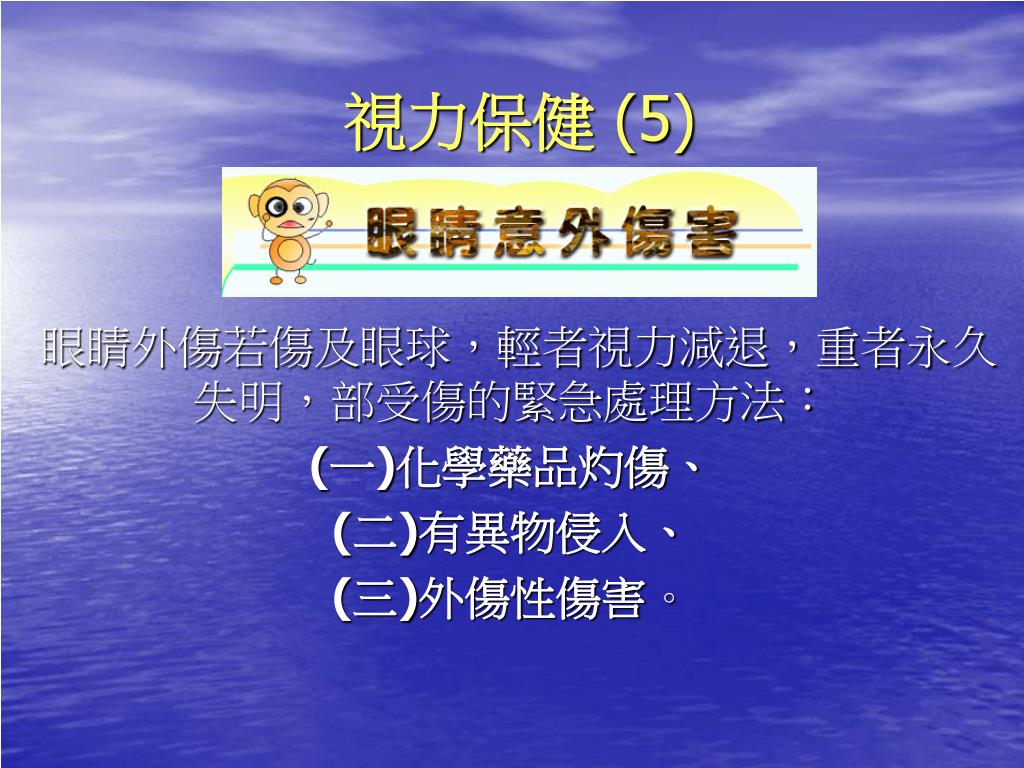 視力保健 (5)

眼睛意外傷害

眼睛外傷若傷及眼球，輕者視力減退，重者永久失明，部受傷的緊急處理方法：

(一)化學藥品灼傷、

(二)有異物侵入、

(三)外傷性傷害。